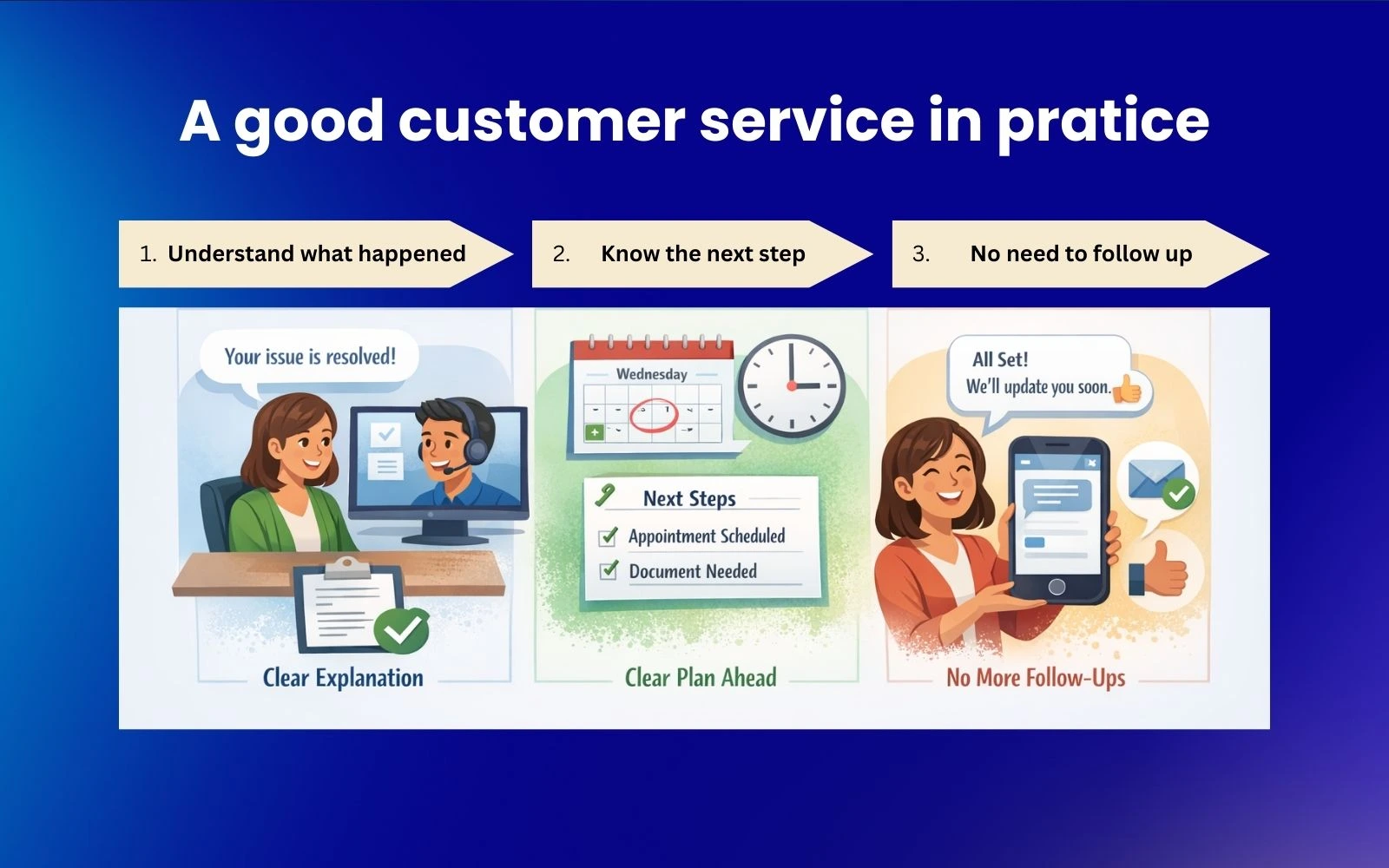 A good customer service in pratice

1. Understand what happened

2. Know the next step

3. No need to follow up

Your issue is resolved!

Clear Explanation

Wednesday

Next Steps

Appointment Scheduled

Document Needed

Clear Plan Ahead

All Set!
We'll update you soon.

No More Follow-Ups